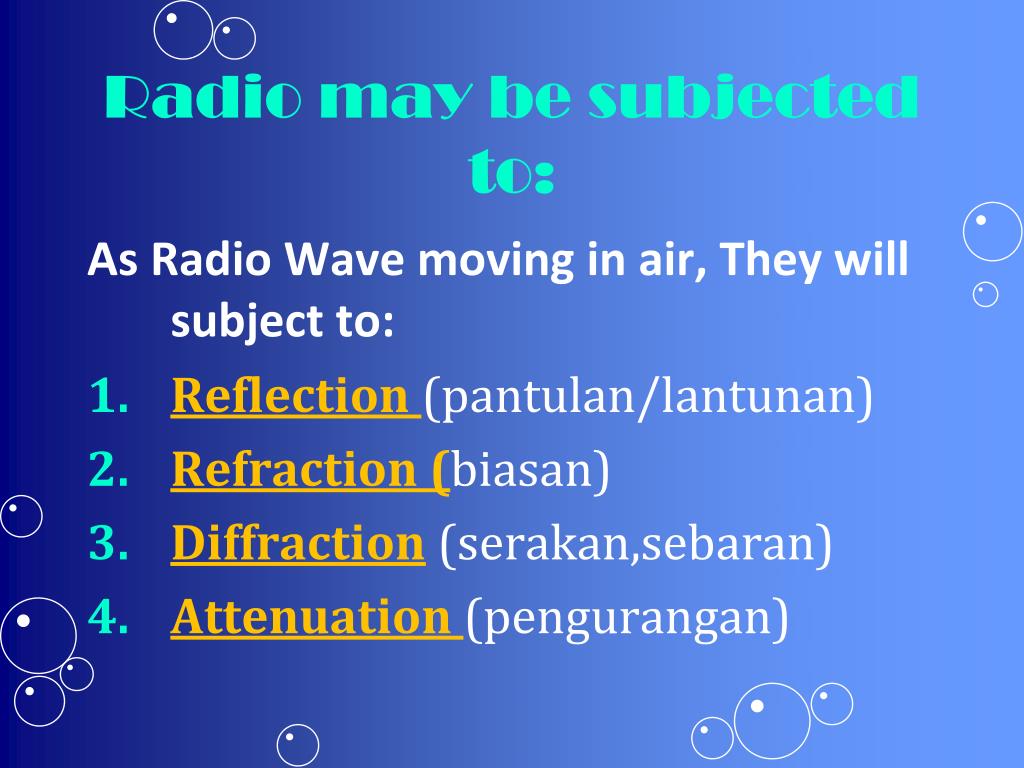 Radio may be subjected to:

As Radio Wave moving in air, They will subject to:

1. Reflection (pantulan/lantunan)
2. Refraction (biasan)
3. Diffraction (serakan,sebaran)
4. Attenuation (pengurangan)